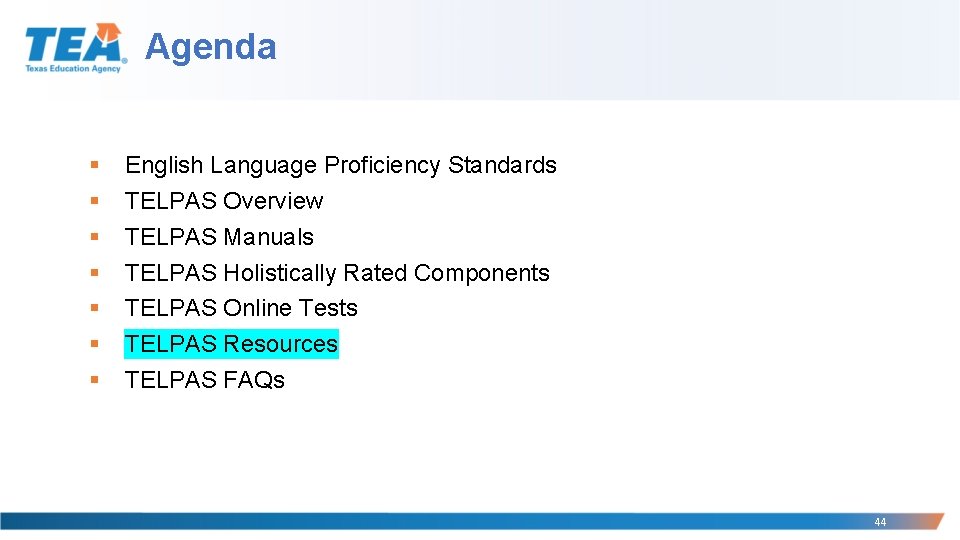 TEA Texas Education Agency

Agenda

- English Language Proficiency Standards
- TELPAS Overview
- TELPAS Manuals
- TELPAS Holistically Rated Components
- TELPAS Online Tests
- TELPAS Resources
- TELPAS FAQs

44